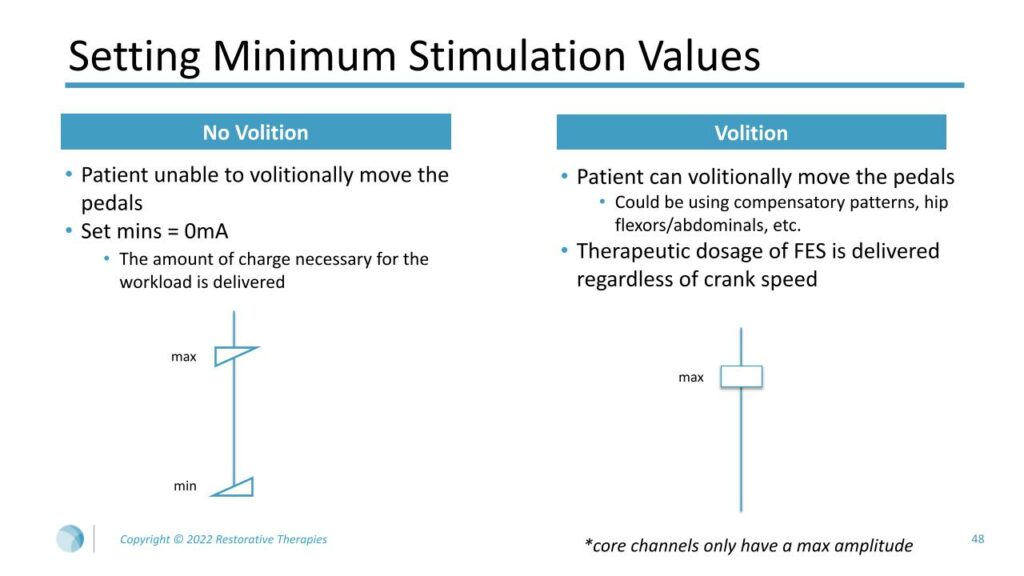 Setting Minimum Stimulation Values

No Volition

• Patient unable to volitionally move the pedals
• Set mins = 0mA
  • The amount of charge necessary for the workload is delivered

max

min

Volition

• Patient can volitionally move the pedals
  • Could be using compensatory patterns, hip flexors/abdominals, etc.
• Therapeutic dosage of FES is delivered regardless of crank speed

max

*core channels only have a max amplitude

Copyright © 2022 Restorative Therapies

48